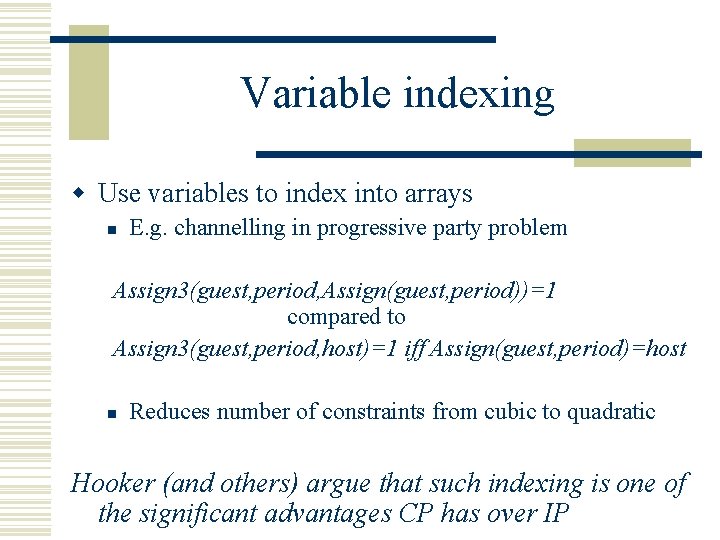 Variable indexing

Use variables to index into arrays

E.g. channelling in progressive party problem

Assign3(guest,period,Assign(guest,period))=1
compared to
Assign3(guest,period,host)=1 iff Assign(guest,period)=host

Reduces number of constraints from cubic to quadratic

Hooker (and others) argue that such indexing is one of the significant advantages CP has over IP